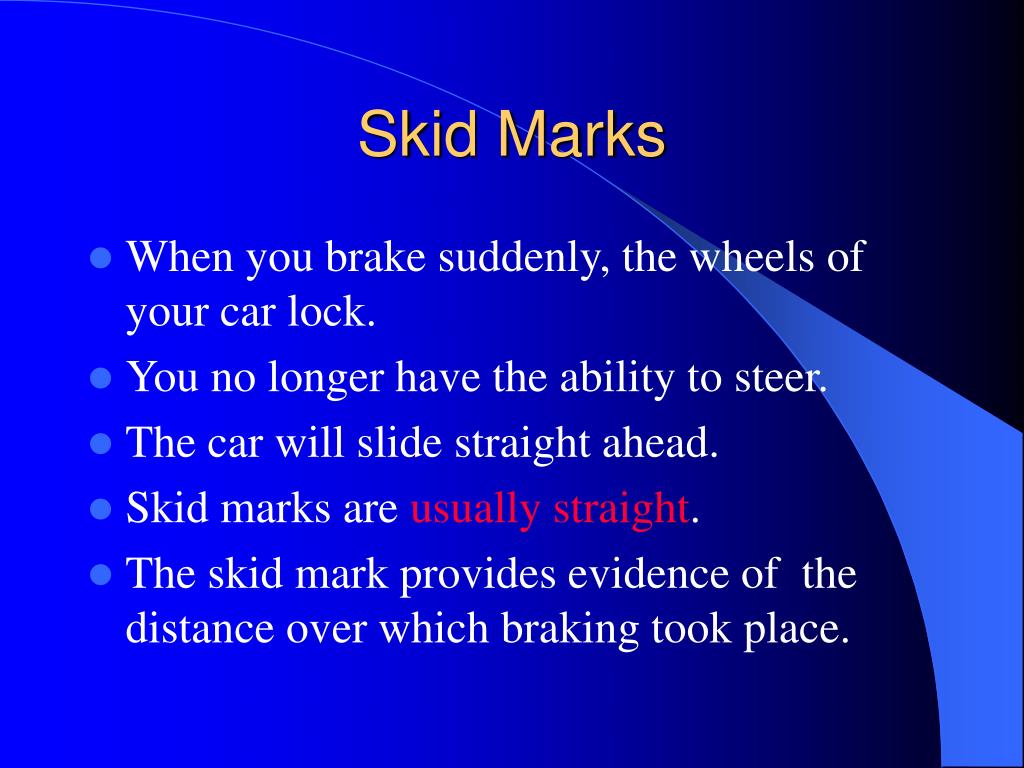 Skid Marks

- When you brake suddenly, the wheels of your car lock.
- You no longer have the ability to steer.
- The car will slide straight ahead.
- Skid marks are usually straight.
- The skid mark provides evidence of the distance over which braking took place.